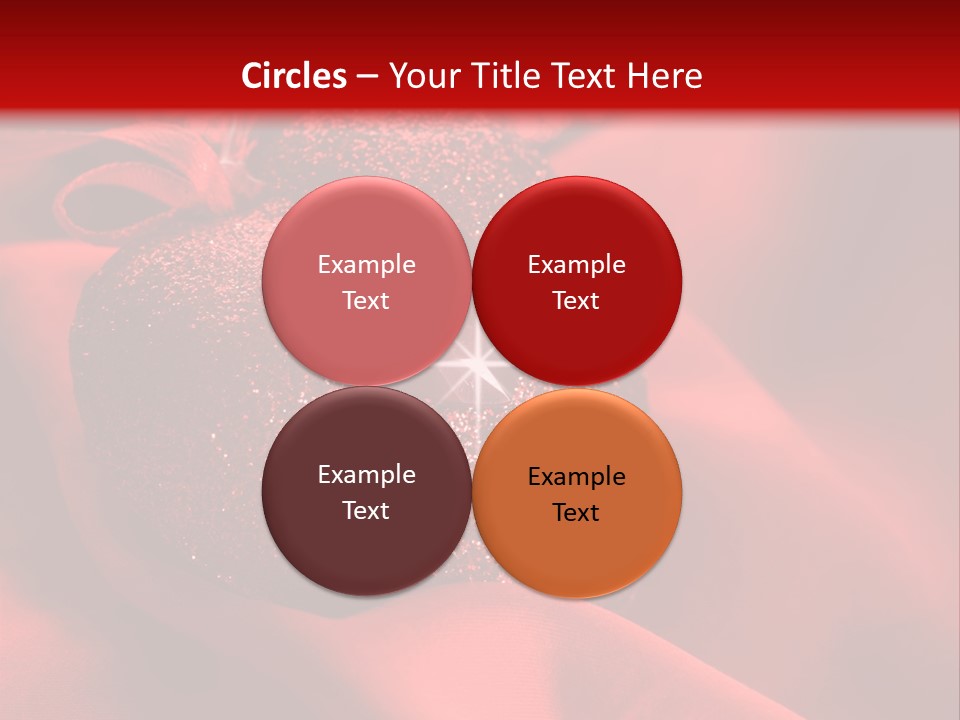 Circles – Your Title Text Here

Example Text

Example Text

Example Text

Example Text